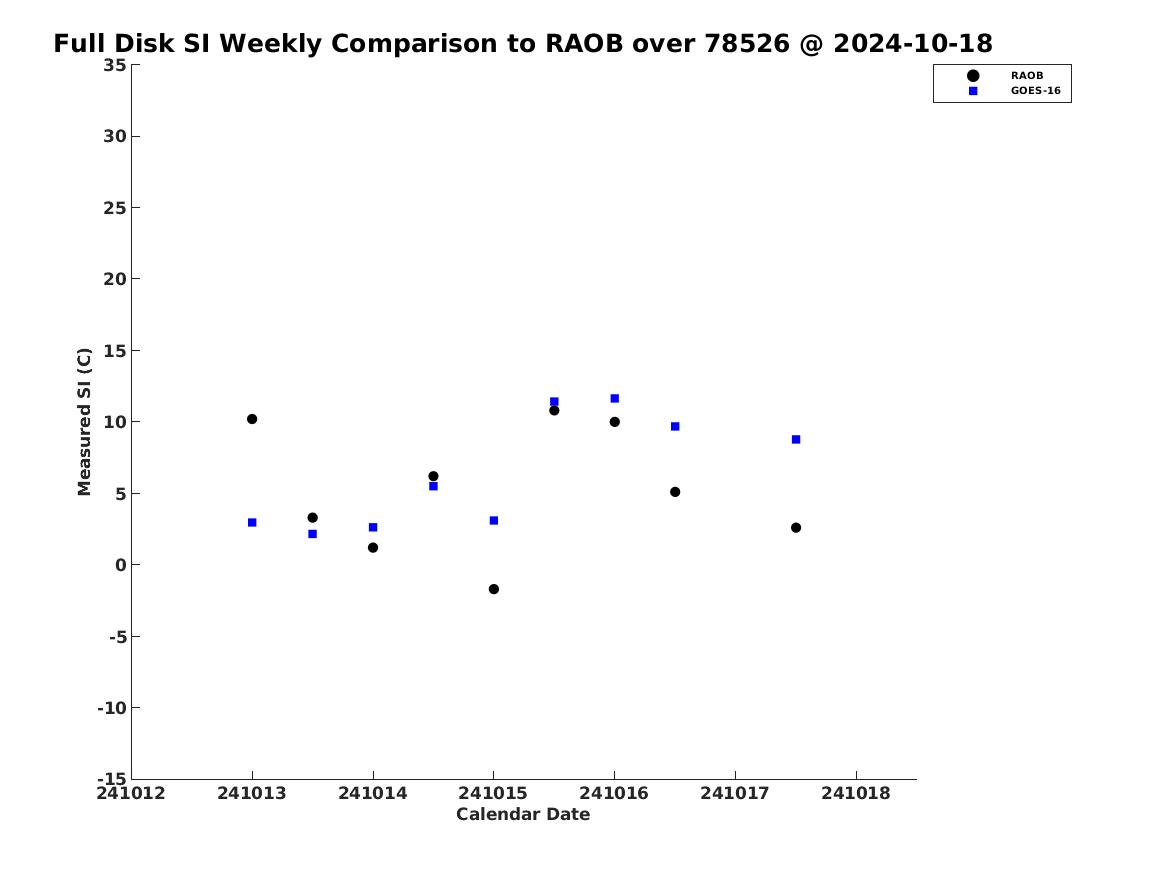 Full Disk SI Weekly Comparison to RAOB over 78526 @ 2024-10-18

RAOB
GOES-16

Measured SI (C)

35
30
25
20
15
10
5
0
-5
-10
-15

241012
241013
241014
241015
241016
241017
241018

Calendar Date